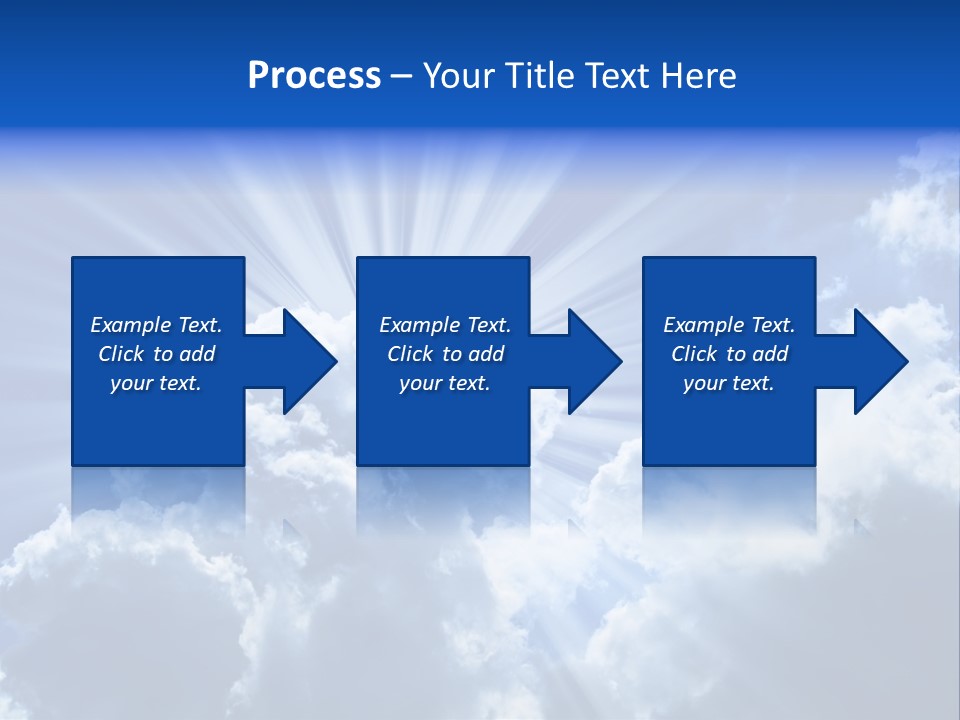 Process – Your Title Text Here

Example Text. Click to add your text.

Example Text. Click to add your text.

Example Text. Click to add your text.